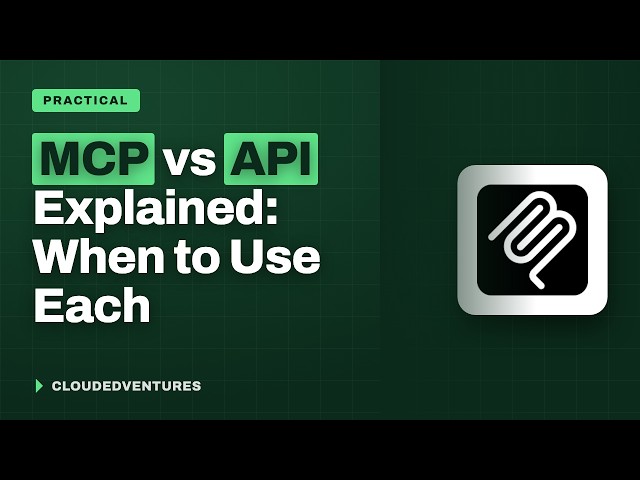 PRACTICAL

MCP vs API Explained: When to Use Each

CLOUDEDVENTURES